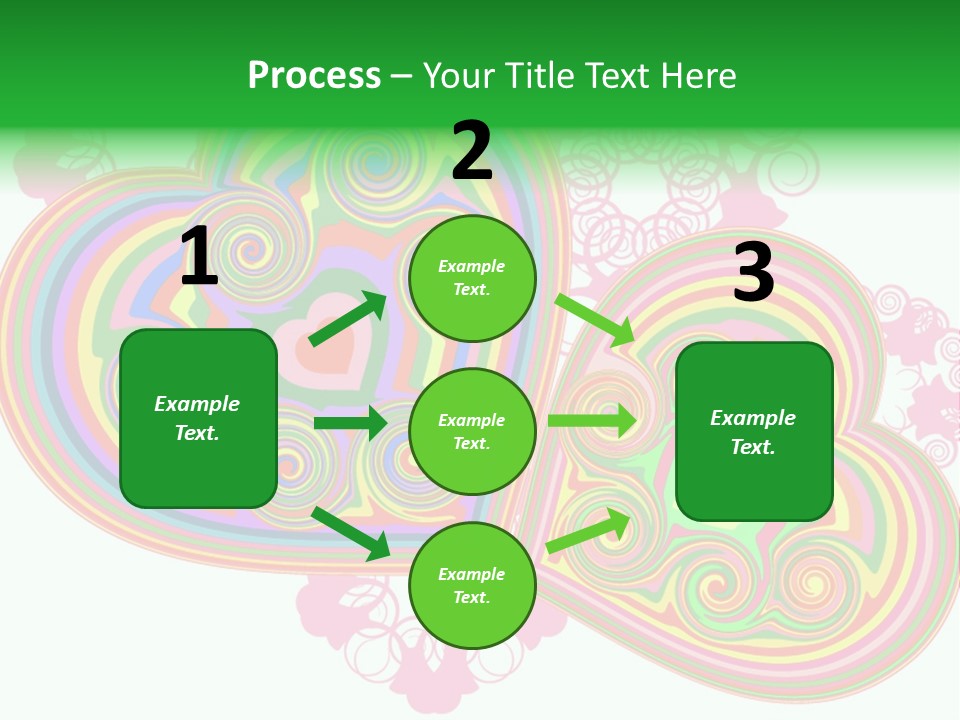 Process – Your Title Text Here

1

Example Text.

2

Example Text.

Example Text.

Example Text.

3

Example Text.